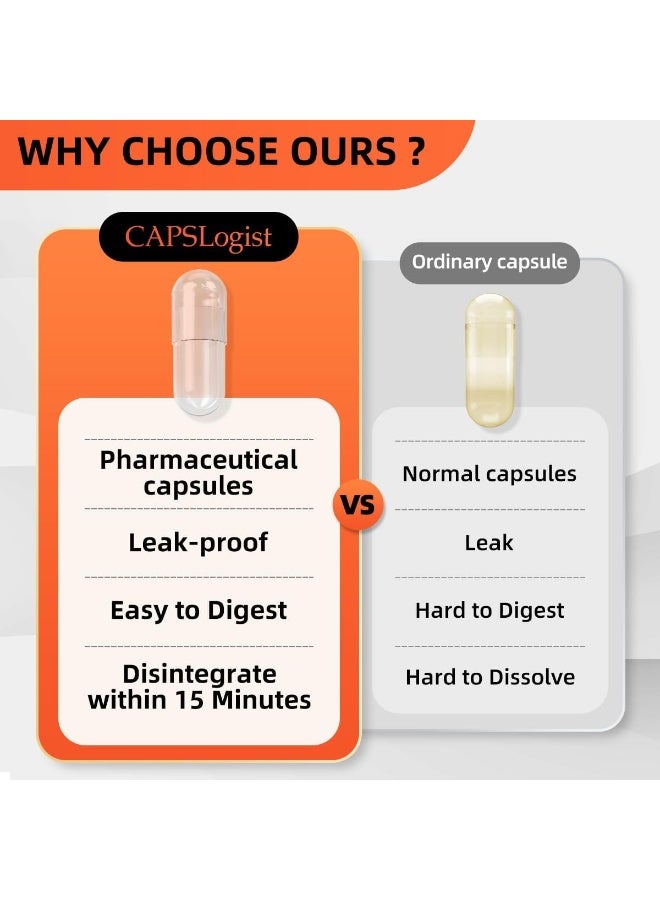 WHY CHOOSE OURS ?

CAPSLogist

Pharmaceutical capsules

Leak-proof

Easy to Digest

Disintegrate within 15 Minutes

VS

Ordinary capsule

Normal capsules

Leak

Hard to Digest

Hard to Dissolve